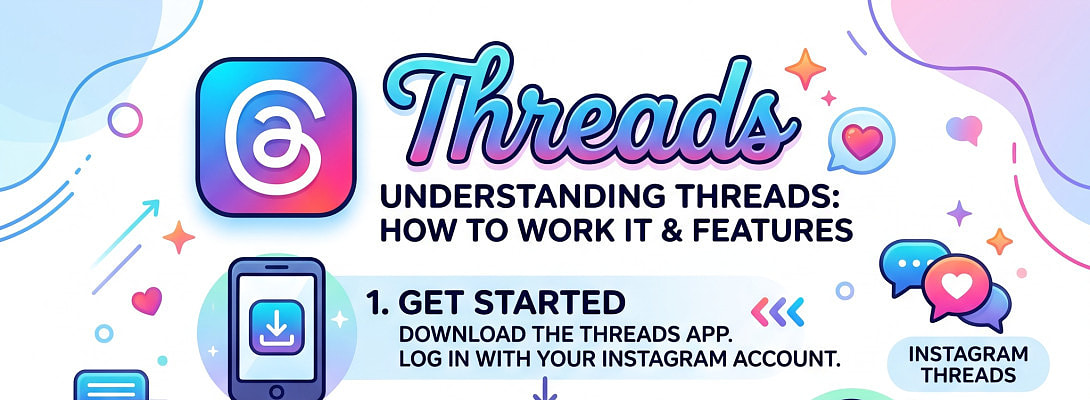 Threads

UNDERSTANDING THREADS: HOW TO WORK IT & FEATURES

1. GET STARTED
DOWNLOAD THE THREADS APP.
LOG IN WITH YOUR INSTAGRAM ACCOUNT.

INSTAGRAM THREADS